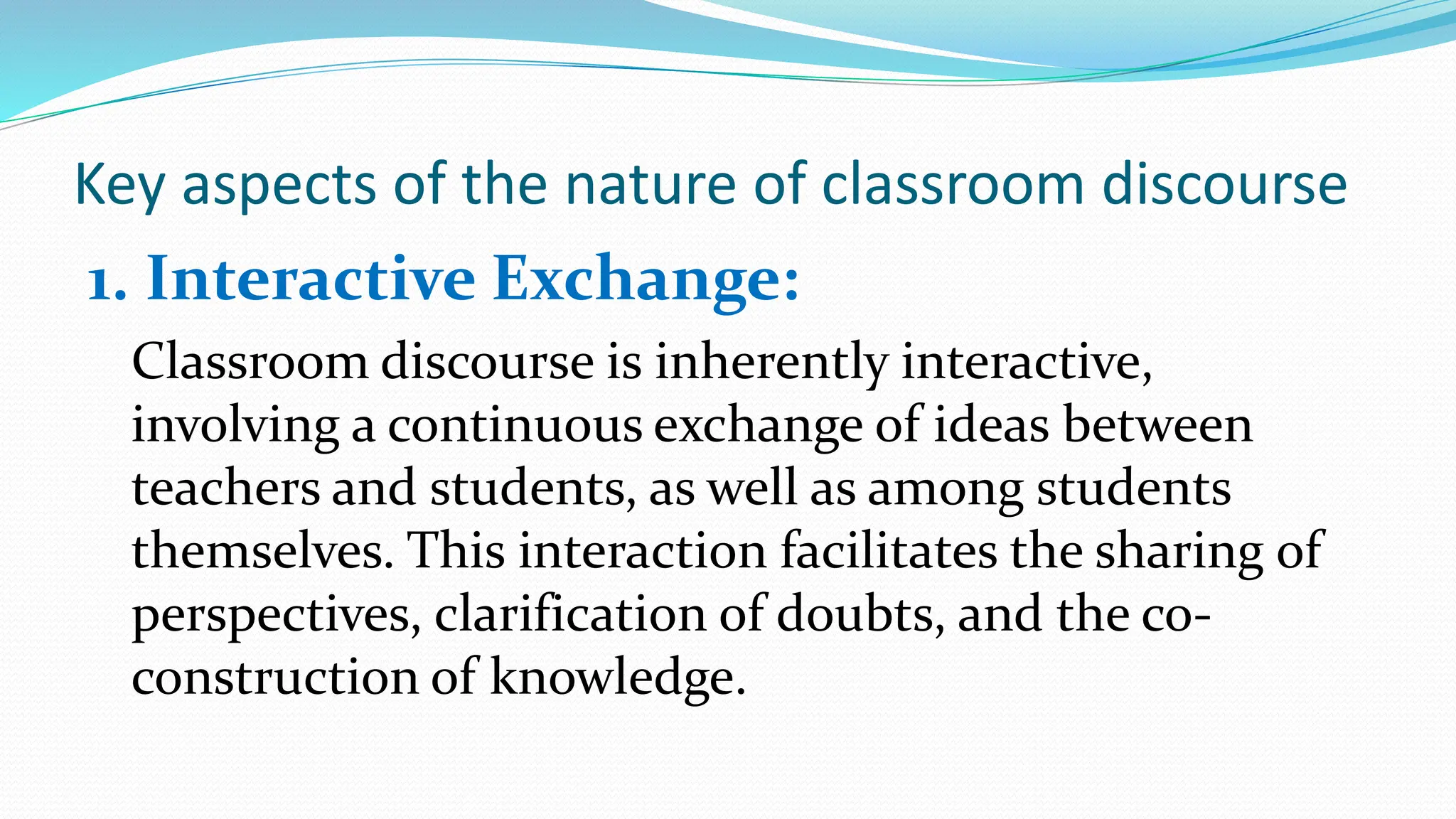 Key aspects of the nature of classroom discourse

1. Interactive Exchange:

Classroom discourse is inherently interactive, involving a continuous exchange of ideas between teachers and students, as well as among students themselves. This interaction facilitates the sharing of perspectives, clarification of doubts, and the co-construction of knowledge.